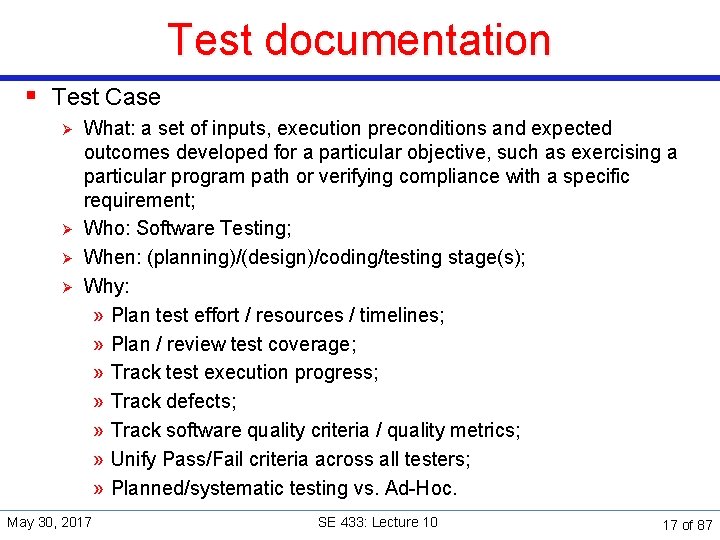 Test documentation

▪ Test Case

➢ What: a set of inputs, execution preconditions and expected outcomes developed for a particular objective, such as exercising a particular program path or verifying compliance with a specific requirement;

➢ Who: Software Testing;

➢ When: (planning)/(design)/coding/testing stage(s);

➢ Why:

» Plan test effort / resources / timelines;

» Plan / review test coverage;

» Track test execution progress;

» Track defects;

» Track software quality criteria / quality metrics;

» Unify Pass/Fail criteria across all testers;

» Planned/systematic testing vs. Ad-Hoc.

May 30, 2017

SE 433: Lecture 10

17 of 87